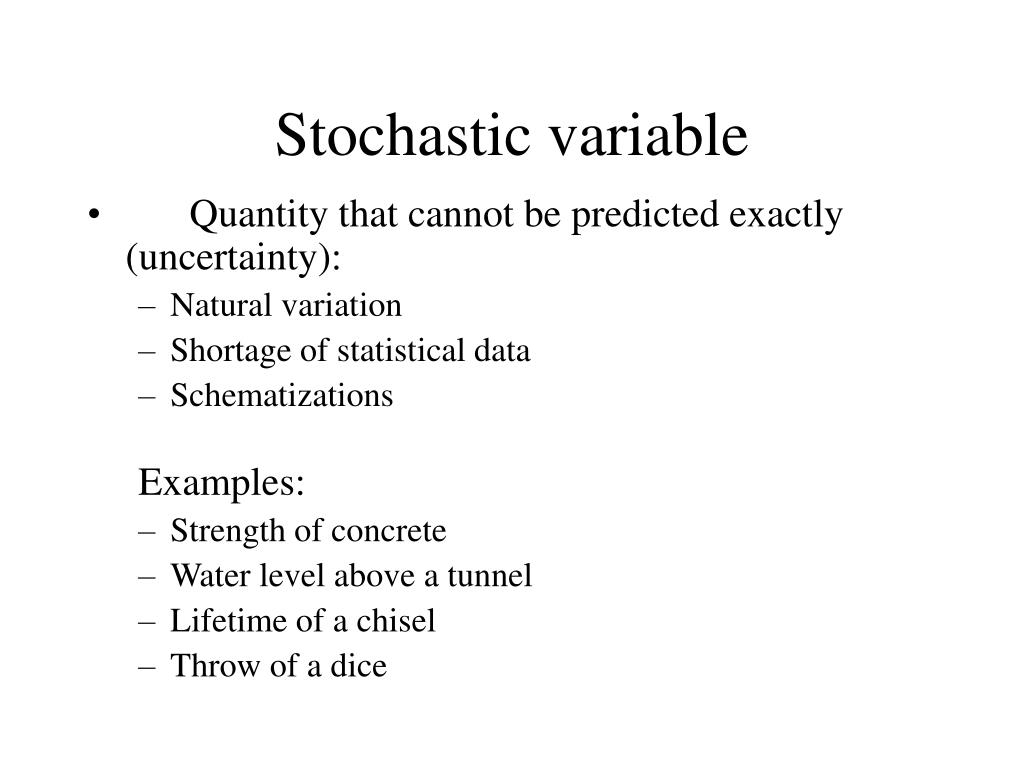 Stochastic variable

• Quantity that cannot be predicted exactly (uncertainty):
– Natural variation
– Shortage of statistical data
– Schematizations

Examples:
– Strength of concrete
– Water level above a tunnel
– Lifetime of a chisel
– Throw of a dice